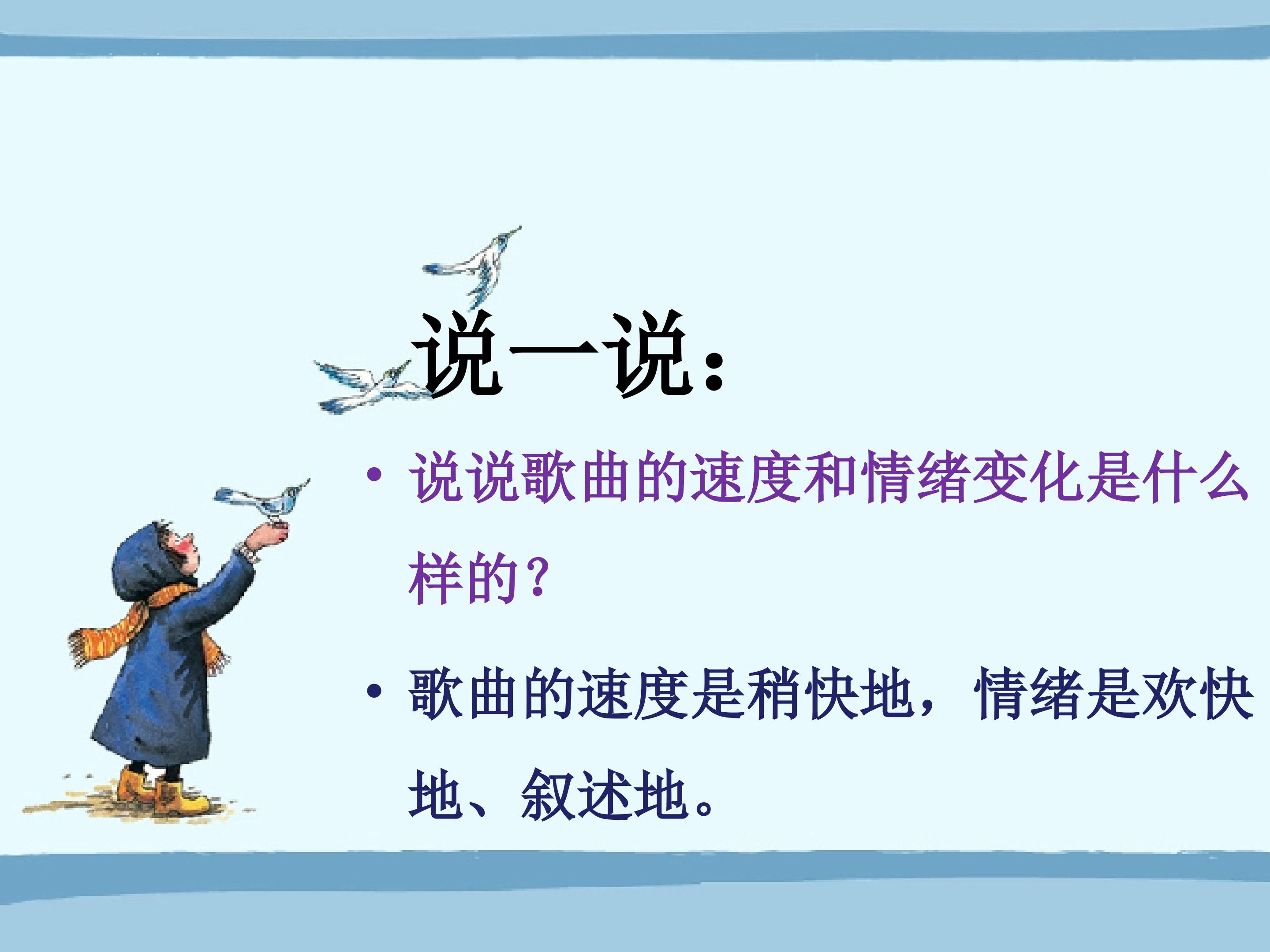 说一说：

• 说说歌曲的速度和情绪变化是什么样的？

• 歌曲的速度是稍快地，情绪是欢快地、叙述地。